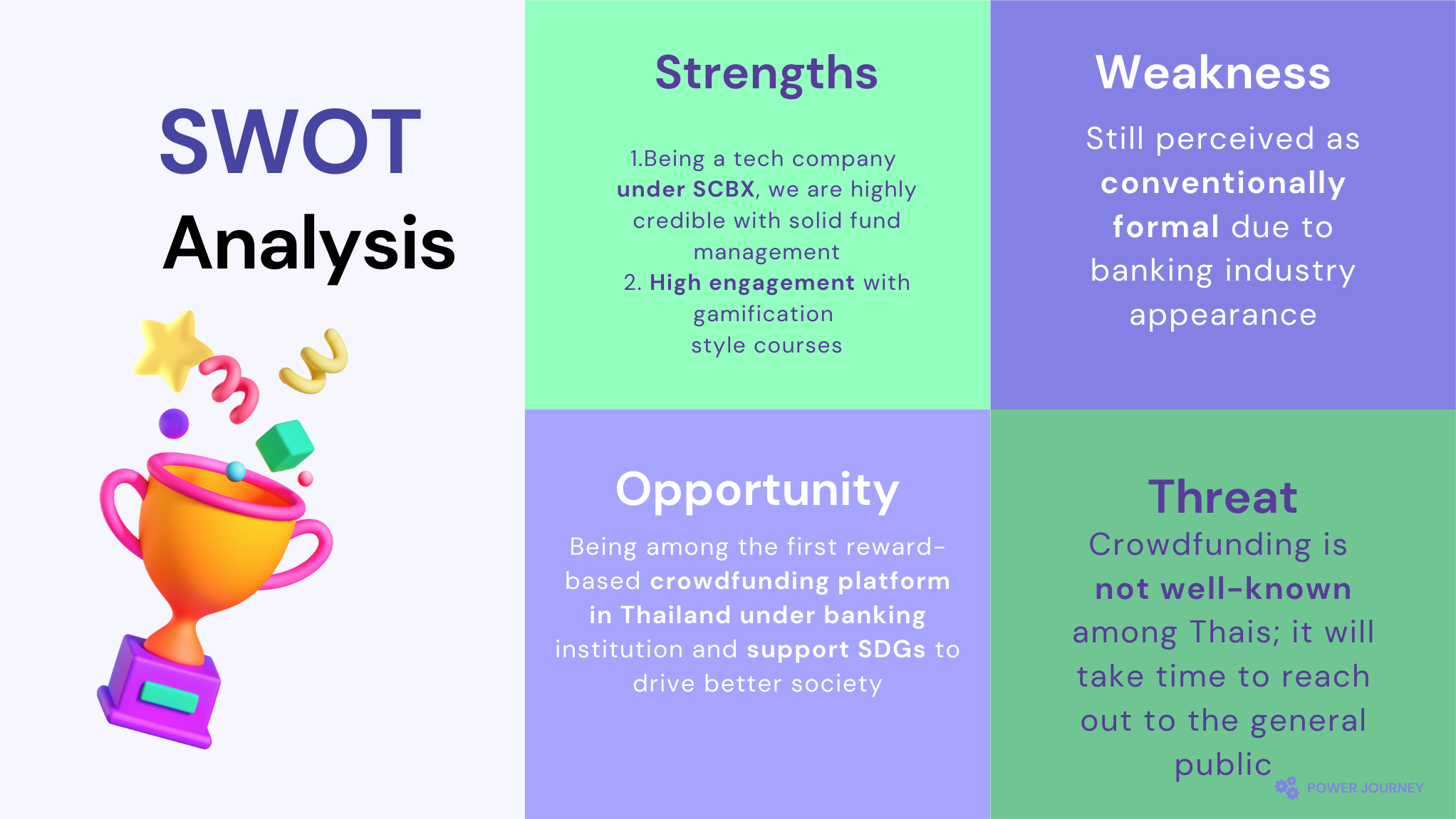 SWOT
Analysis

Strengths

1.Being a tech company under SCBX, we are highly credible with solid fund management
2. High engagement with gamification style courses

Weakness

Still perceived as conventionally formal due to banking industry appearance

Opportunity

Being among the first reward-based crowdfunding platform in Thailand under banking institution and support SDGs to drive better society

Threat

Crowdfunding is not well-known among Thais; it will take time to reach out to the general public

POWER JOURNEY